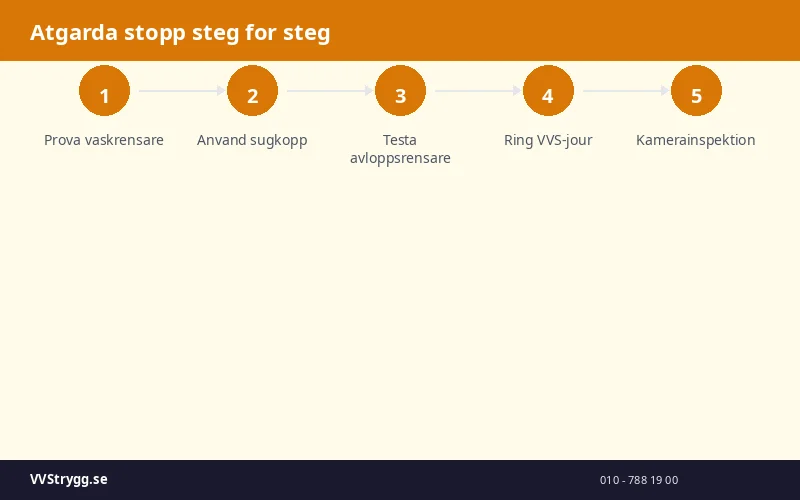 Atgarda stopp steg for steg

1
Prova vaskrensare

2
Anvand sugkopp

3
Testa avloppsrensare

4
Ring VVS-jour

5
Kamerainspektion

VVStrygg.se

010 - 788 19 00